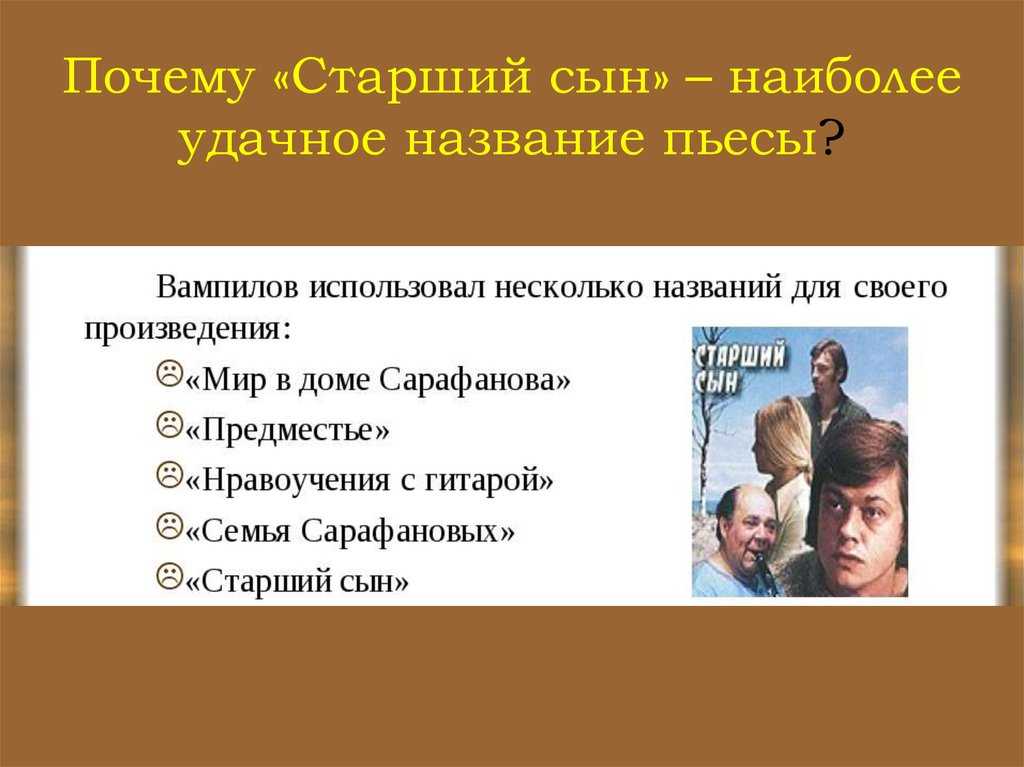 Почему «Старший сын» – наиболее удачное название пьесы?

Вампилов использовал несколько названий для своего произведения:

☹«Мир в доме Сарафанова»

☹«Предместье»

☹«Нравоучения с гитарой»

☹«Семья Сарафановых»

☹«Старший сын»

СТАРШИЙ СЫН